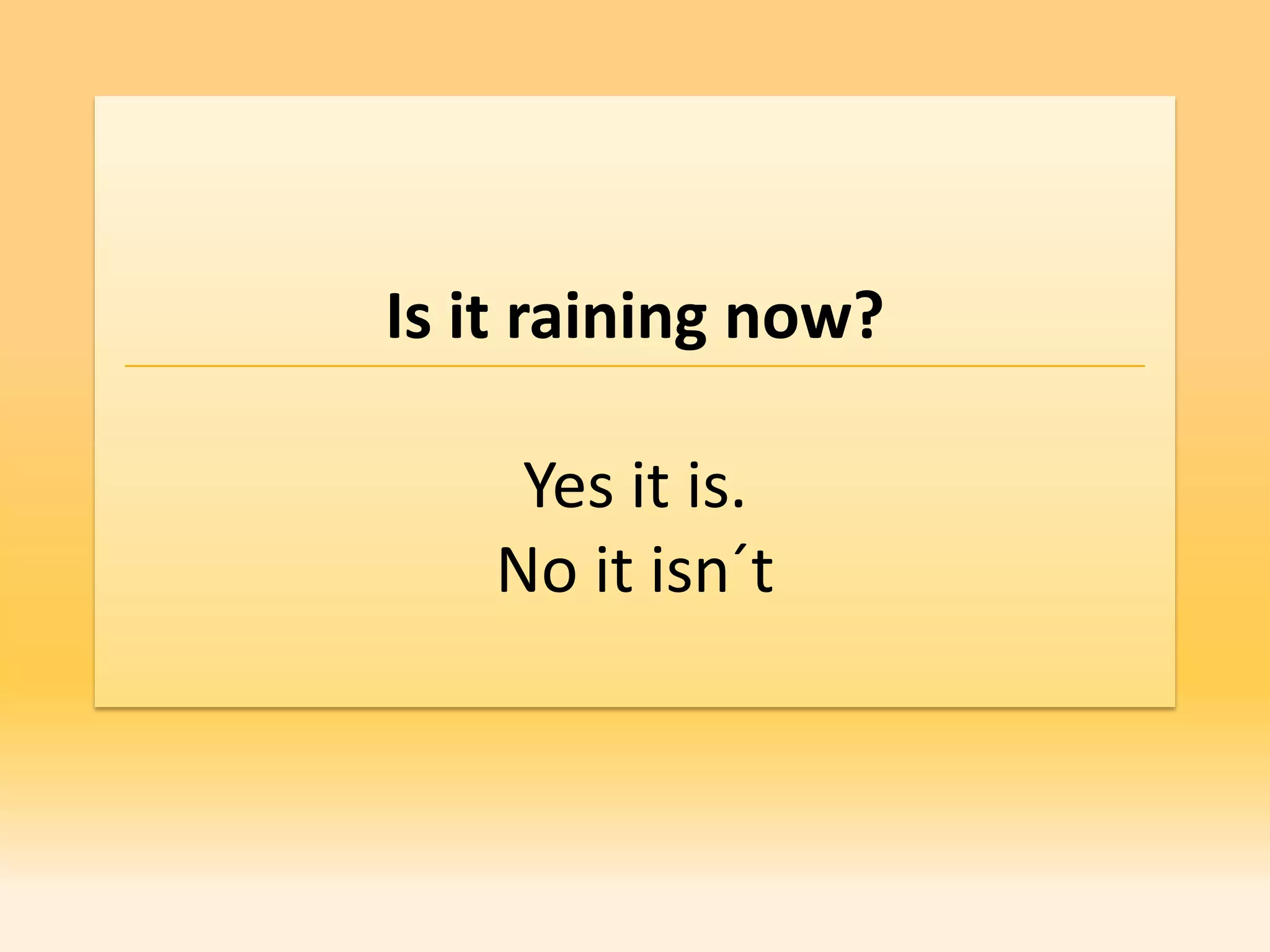 Is it raining now?

Yes it is.
No it isn´t